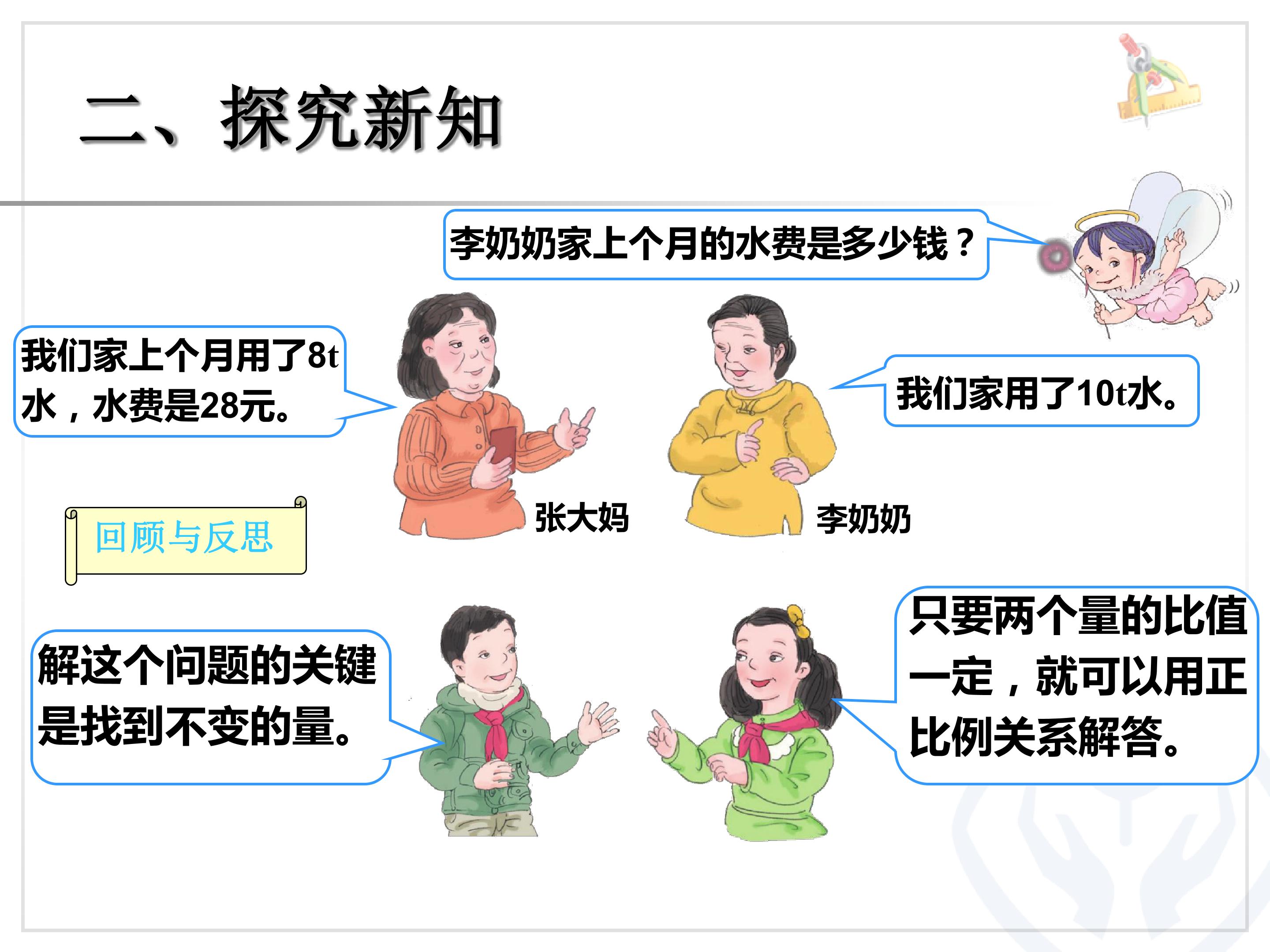 二、探究新知

李奶奶家上个月的水费是多少钱？

我们家上个月用了8t水，水费是28元。

我们家用了10t水。

张大妈

李奶奶

回顾与反思

解这个问题的关键是找到不变的量。

只要两个量的比值一定，就可以用正比例关系解答。